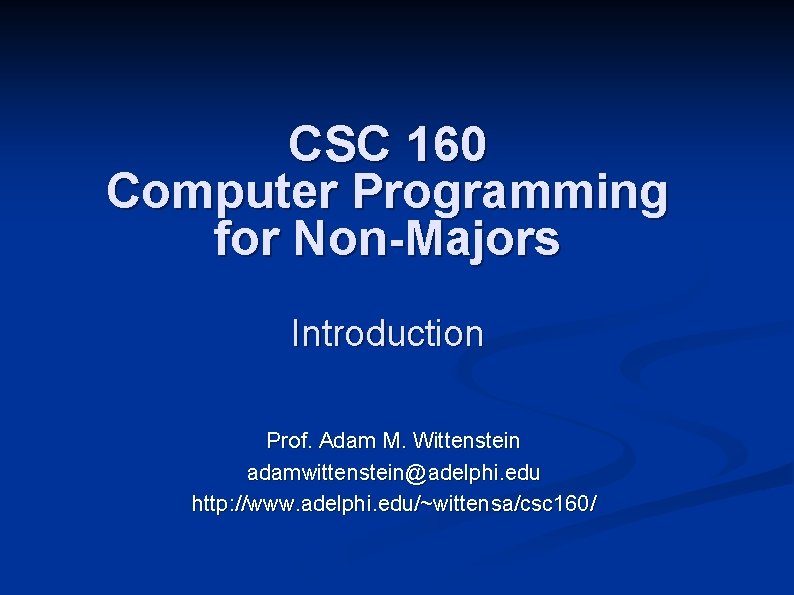 CSC 160
Computer Programming for Non-Majors

Introduction

Prof. Adam M. Wittenstein
adamwittenstein@adelphi.edu
http://www.adelphi.edu/~wittensa/csc160/